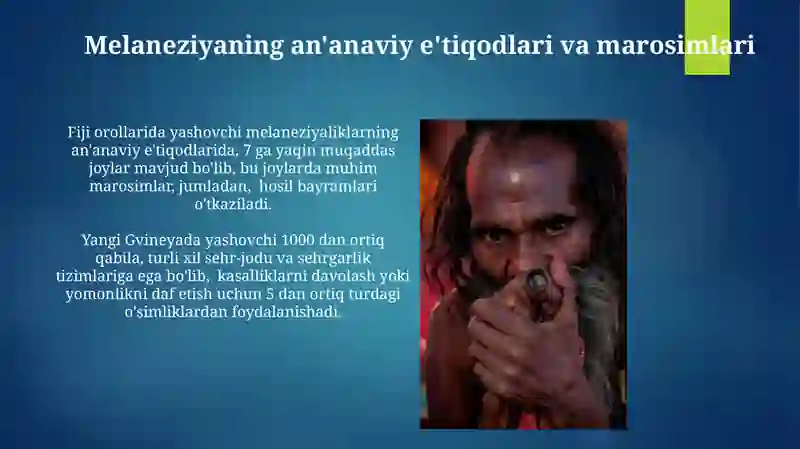 Melaneziyaning an'anaviy e'tiqodlari va marosimlari

Fiji orollarida yashovchi melaneziyaliklarning an'anaviy e'tiqodlarida, 7 ga yaqin muqaddas joylar mavjud bo'lib, bu joylarda muhim marosimlar, jumladan, hosil bayramlari o'tkaziladi.

Yangi Gvineyada yashovchi 1000 dan ortiq qabila, turli xil sehr-jodu va sehrgarlik tizimlariga ega bo'lib, kasalliklarni davolash yoki yomonlikni daf etish uchun 5 dan ortiq turdagi o'simliklardan foydalanishadi.